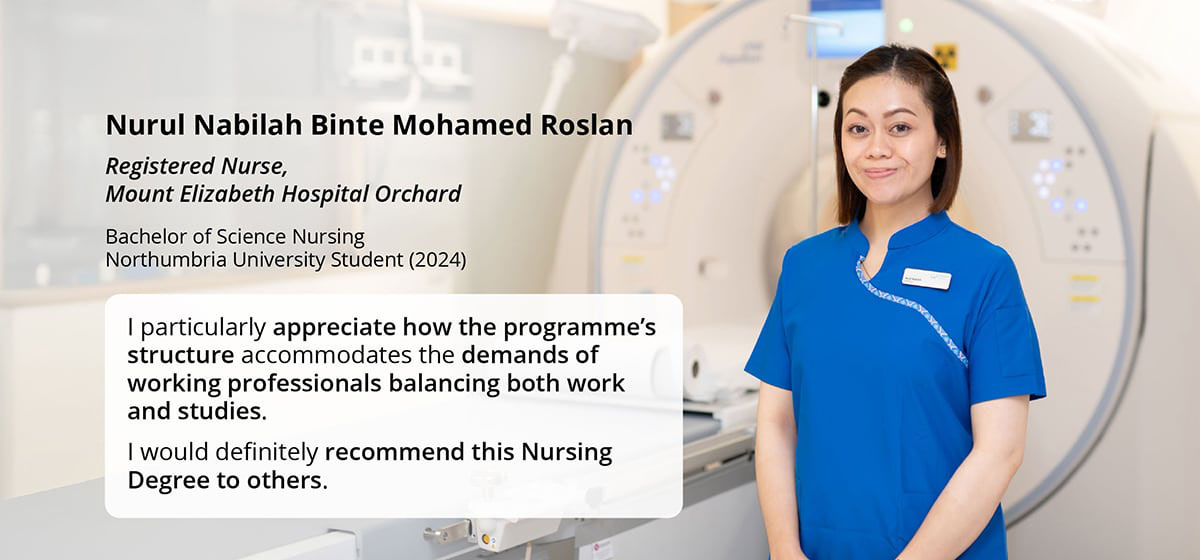 Nurul Nabilah Binte Mohamed Roslan

Registered Nurse,
Mount Elizabeth Hospital Orchard

Bachelor of Science Nursing
Northumbria University Student (2024)

I particularly appreciate how the programme's structure accommodates the demands of working professionals balancing both work and studies.

I would definitely recommend this Nursing Degree to others.